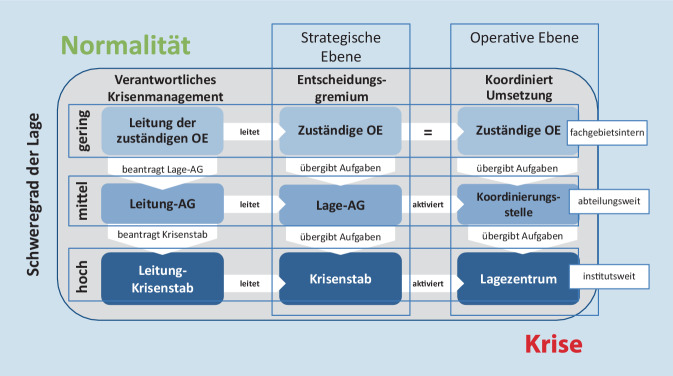 Normalität

Strategische Ebene

Operative Ebene

Schweregrad der Lage

Verantwortliches Krisenmanagement

Entscheidungsgremium

Koordiniert Umsetzung

gering

Leitung der zuständigen OE

leitet

Zuständige OE

=

Zuständige OE

fachgebietsintern

beantragt Lage-AG

übergibt Aufgaben

übergibt Aufgaben

mittel

Leitung-AG

leitet

Lage-AG

aktiviert

Koordinierungsstelle

abteilungsweit

beantragt Krisenstab

übergibt Aufgaben

übergibt Aufgaben

hoch

Leitung-Krisenstab

leitet

Krisenstab

aktiviert

Lagezentrum

institutsweit

Krise